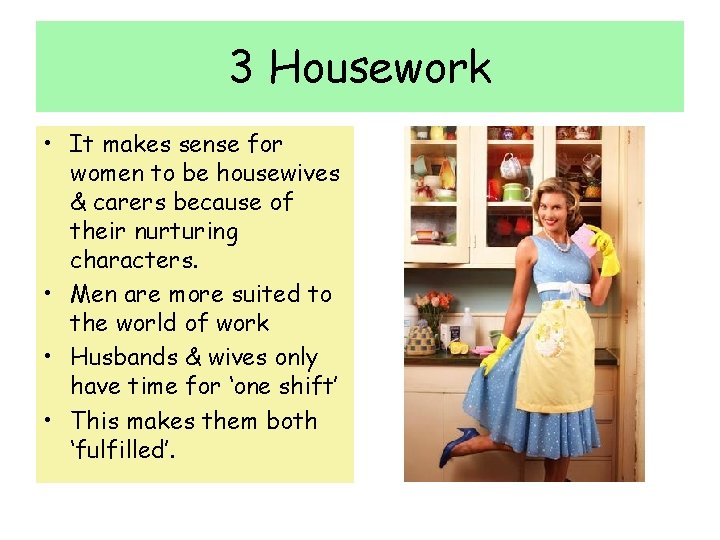 3 Housework

• It makes sense for women to be housewives & carers because of their nurturing characters.
• Men are more suited to the world of work
• Husbands & wives only have time for ‘one shift’
• This makes them both ‘fulfilled’.